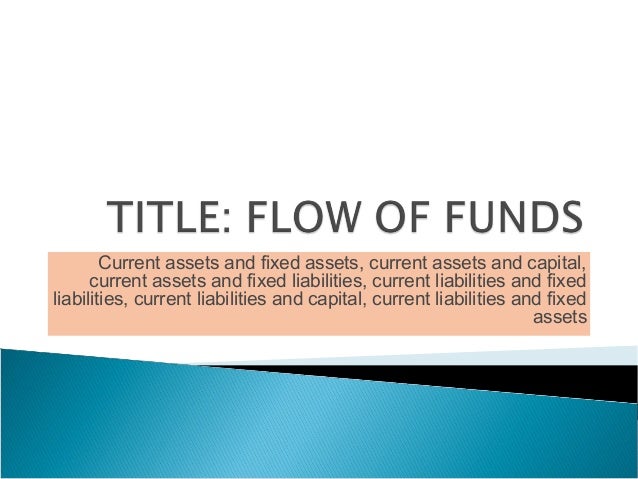 TITLE: FLOW OF FUNDS

Current assets and fixed assets, current assets and capital, current assets and fixed liabilities, current liabilities and fixed liabilities, current liabilities and capital, current liabilities and fixed assets